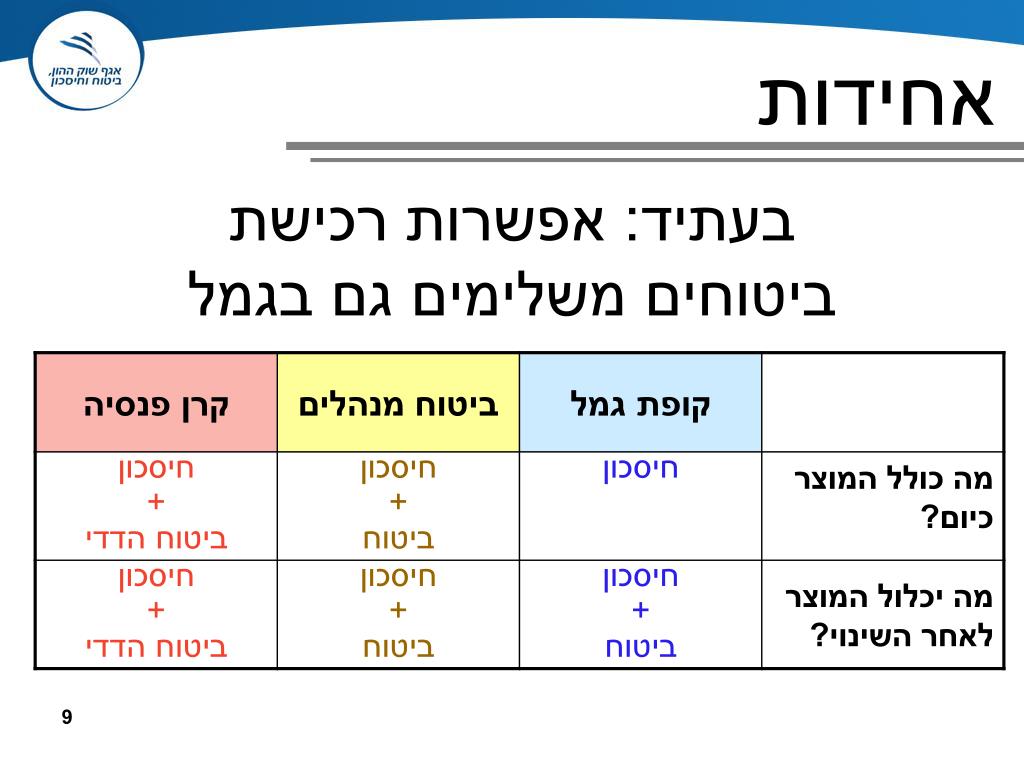 אגף שוק ההון, ביטוח וחיסכון

אחידות

בעתיד: אפשרות רכישת ביטוחים משלימים גם בגמל

| | קופת גמל | ביטוח מנהלים | קרן פנסיה |
|---|---|---|---|
| מה כולל המוצר כיום? | חיסכון | חיסכון + ביטוח | חיסכון + ביטוח הדדי |
| מה יכלול המוצר לאחר השינוי? | חיסכון + ביטוח | חיסכון + ביטוח | חיסכון + ביטוח הדדי |

9